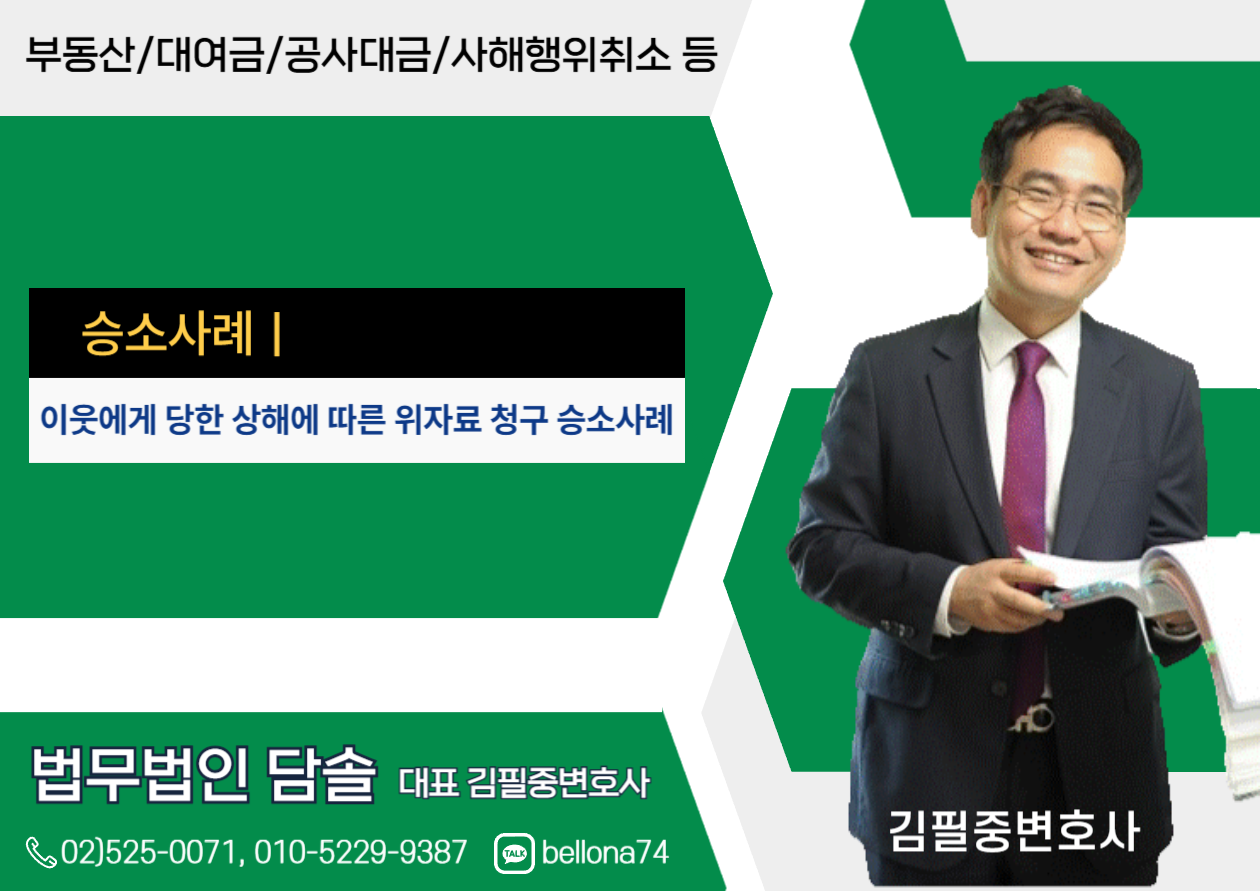 부동산/대여금/공사대금/사해행위취소 등

승소사례 |

이웃에게 당한 상해에 따른 위자료 청구 승소사례

법무법인 담솔 대표 김필중변호사

02)525-0071, 010-5229-9387 TALK bellona74

김필중변호사